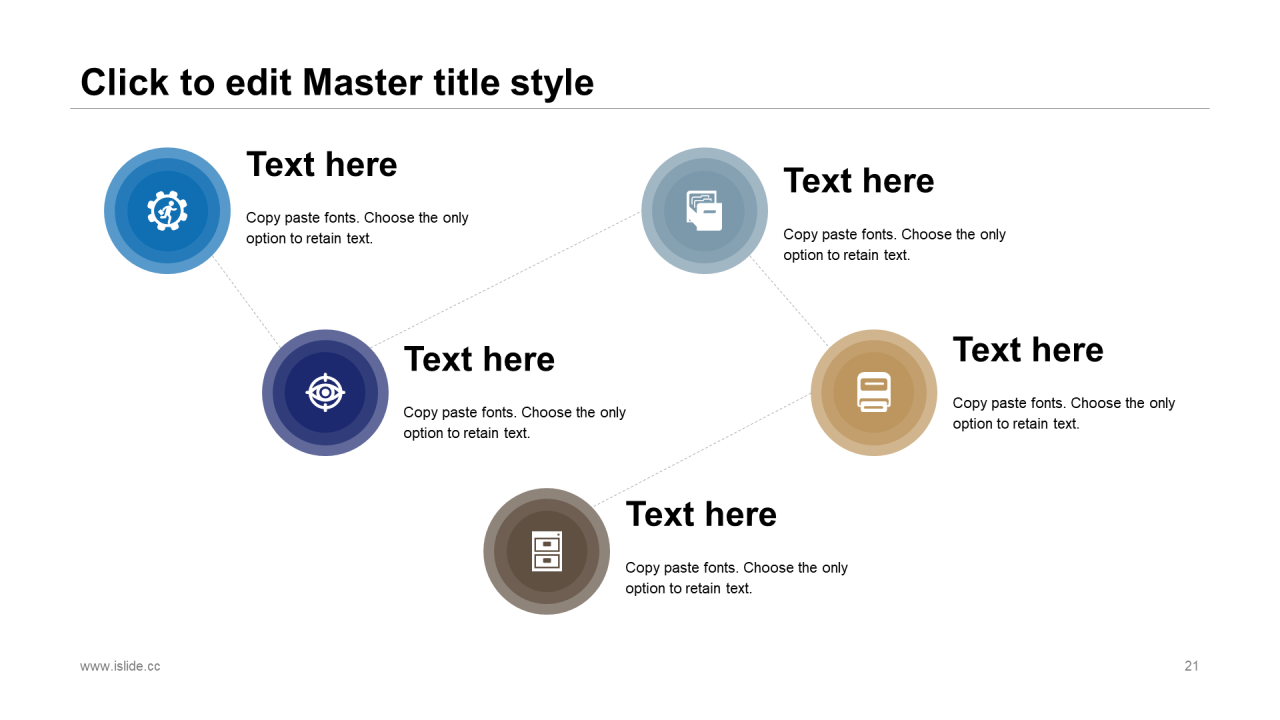 Click to edit Master title style

Text here

Copy paste fonts. Choose the only option to retain text.

Text here

Copy paste fonts. Choose the only option to retain text.

Text here

Copy paste fonts. Choose the only option to retain text.

Text here

Copy paste fonts. Choose the only option to retain text.

Text here

Copy paste fonts. Choose the only option to retain text.

www.islide.cc

21